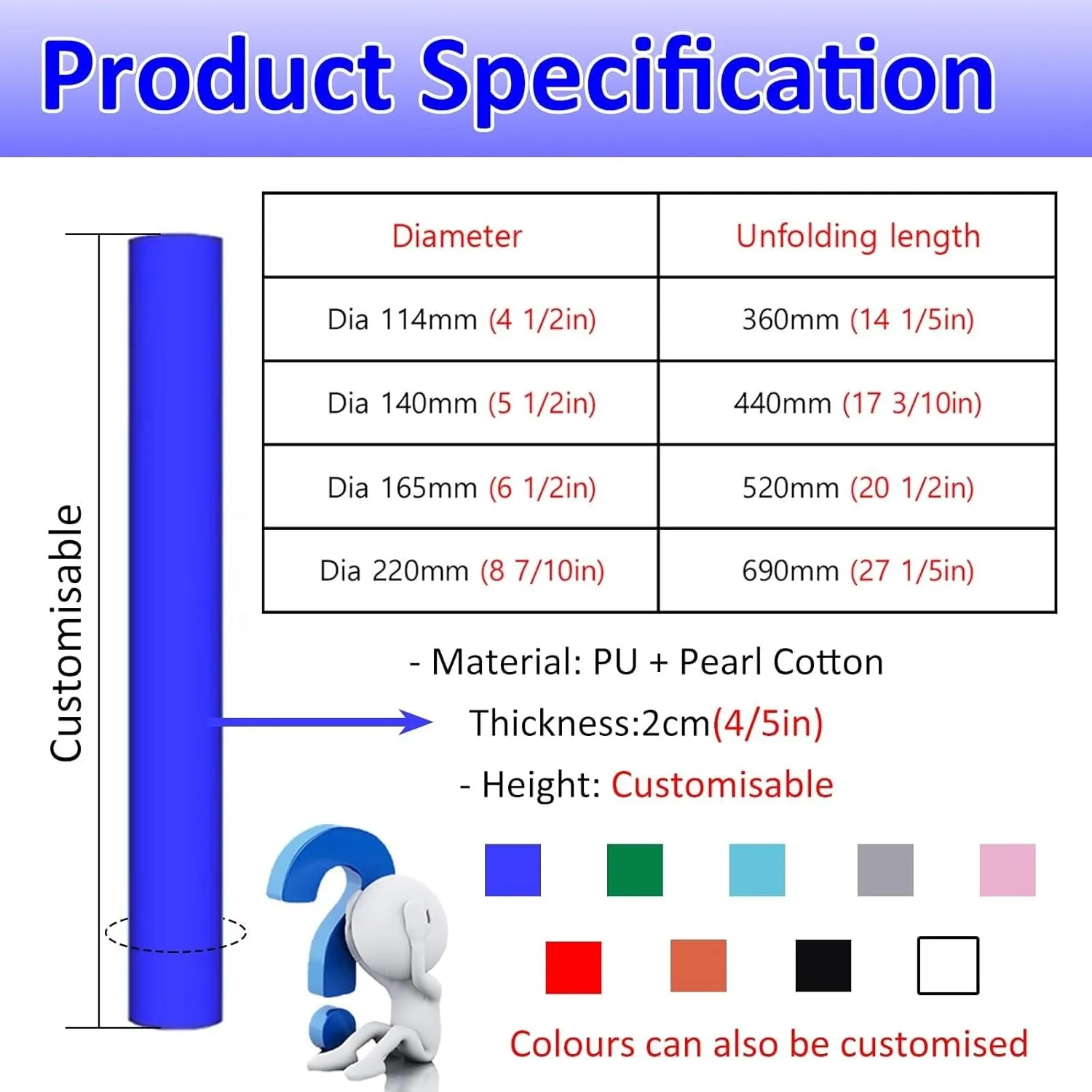 Product Specification

Customisable

| Diameter | Unfolding length |
|---|---|
| Dia 114mm (4 1/2in) | 360mm (14 1/5in) |
| Dia 140mm (5 1/2in) | 440mm (17 3/10in) |
| Dia 165mm (6 1/2in) | 520mm (20 1/2in) |
| Dia 220mm (8 7/10in) | 690mm (27 1/5in) |

- Material: PU + Pearl Cotton

Thickness:2cm(4/5in)

- Height: Customisable

Colours can also be customised